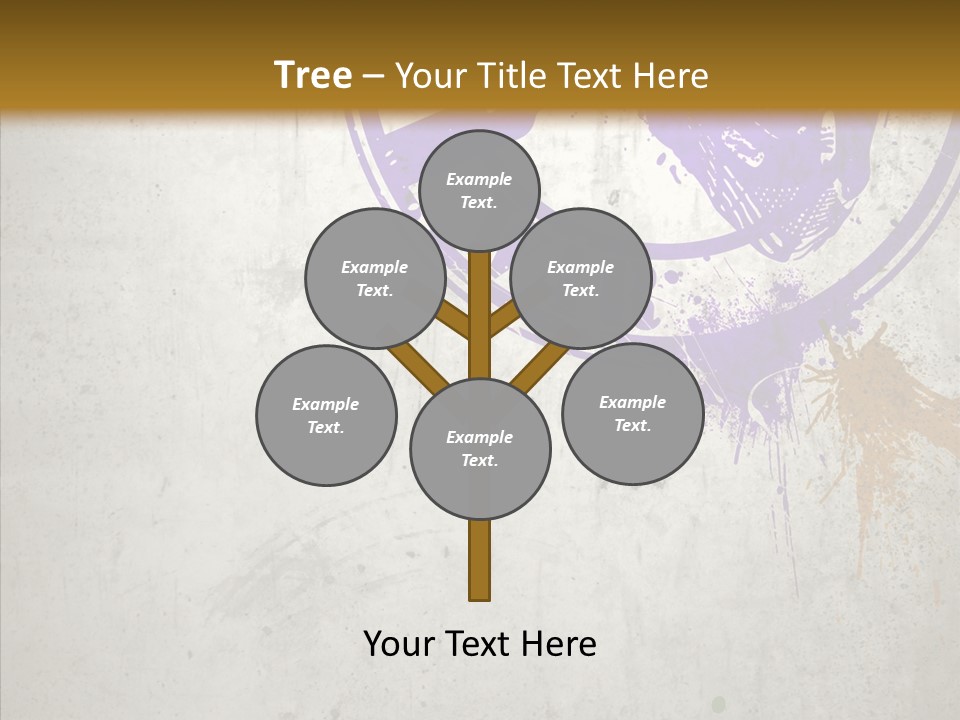 Tree – Your Title Text Here

Example Text.

Example Text.

Example Text.

Example Text.

Example Text.

Example Text.

Your Text Here